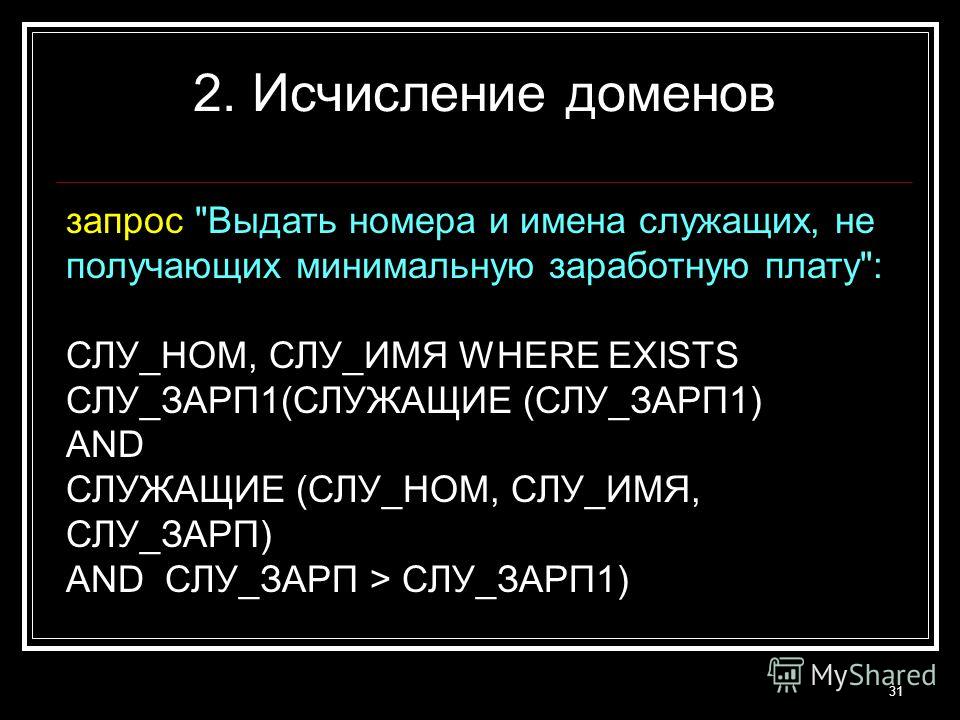 2. Исчисление доменов

запрос "Выдать номера и имена служащих, не получающих минимальную заработную плату":

СЛУ_НОМ, СЛУ_ИМЯ WHERE EXISTS
СЛУ_ЗАРП1(СЛУЖАЩИЕ (СЛУ_ЗАРП1)
AND
СЛУЖАЩИЕ (СЛУ_НОМ, СЛУ_ИМЯ, СЛУ_ЗАРП)
AND СЛУ_ЗАРП > СЛУ_ЗАРП1)

MyShared
31